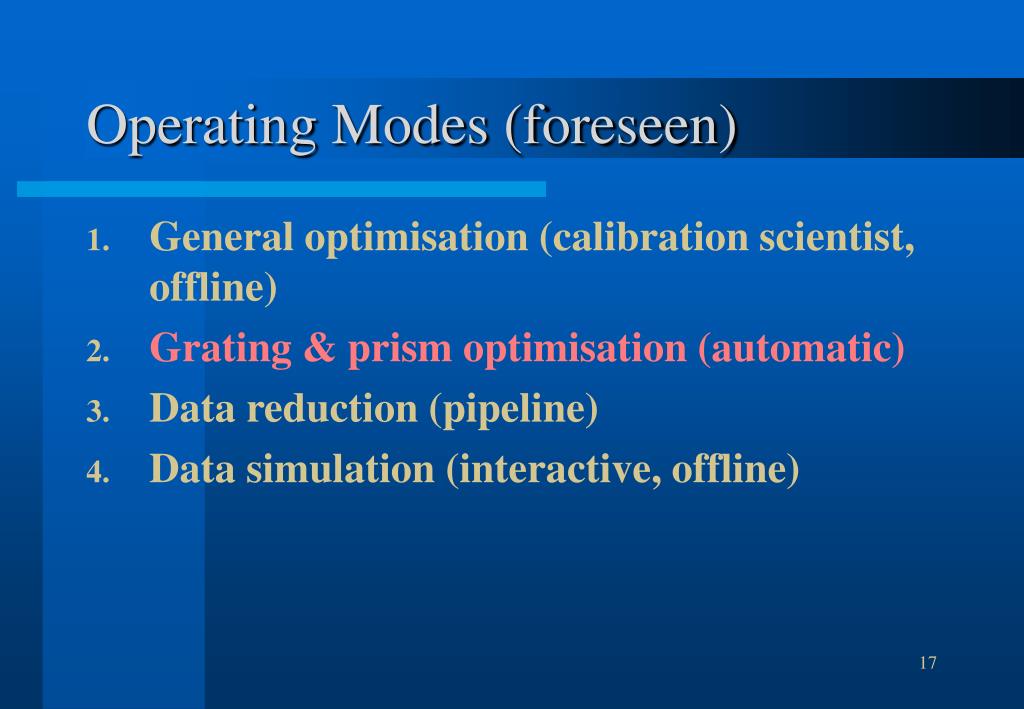 Operating Modes (foreseen)

1. General optimisation (calibration scientist, offline)
2. Grating & prism optimisation (automatic)
3. Data reduction (pipeline)
4. Data simulation (interactive, offline)

17